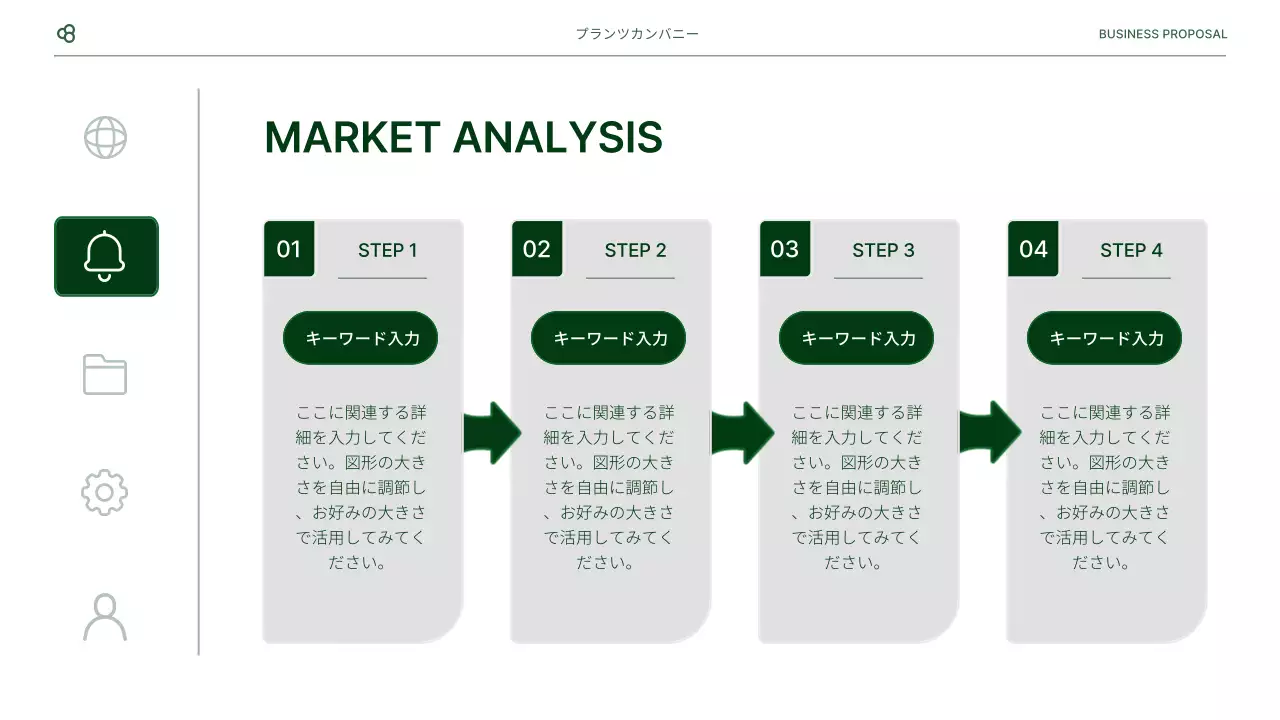 プランツカンパニー

BUSINESS PROPOSAL

MARKET ANALYSIS

01 STEP 1

キーワード入力

ここに関連する詳細を入力してください。図形の大きさを自由に調節し、お好みの大きさで活用してみてください。

02 STEP 2

キーワード入力

ここに関連する詳細を入力してください。図形の大きさを自由に調節し、お好みの大きさで活用してみてください。

03 STEP 3

キーワード入力

ここに関連する詳細を入力してください。図形の大きさを自由に調節し、お好みの大きさで活用してみてください。

04 STEP 4

キーワード入力

ここに関連する詳細を入力してください。図形の大きさを自由に調節し、お好みの大きさで活用してみてください。